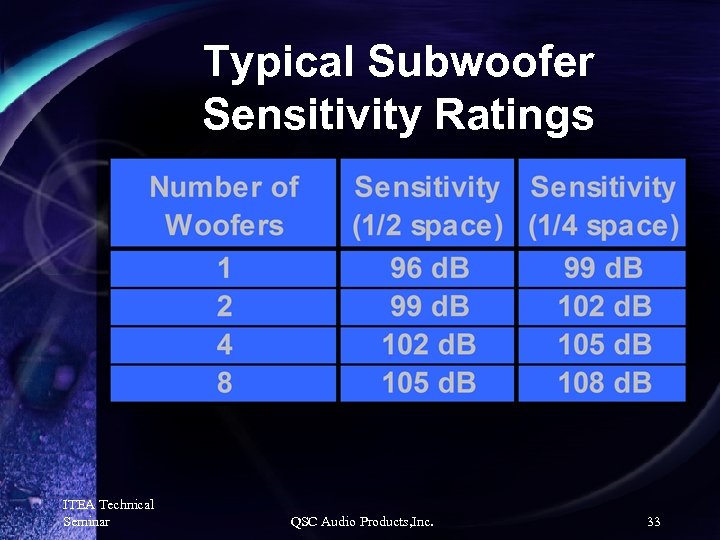 Typical Subwoofer Sensitivity Ratings

| Number of Woofers | Sensitivity (1/2 space) | Sensitivity (1/4 space) |
|---|---|---|
| 1 | 96 dB | 99 dB |
| 2 | 99 dB | 102 dB |
| 4 | 102 dB | 105 dB |
| 8 | 105 dB | 108 dB |

ITEA Technical Seminar

QSC Audio Products,Inc.

33